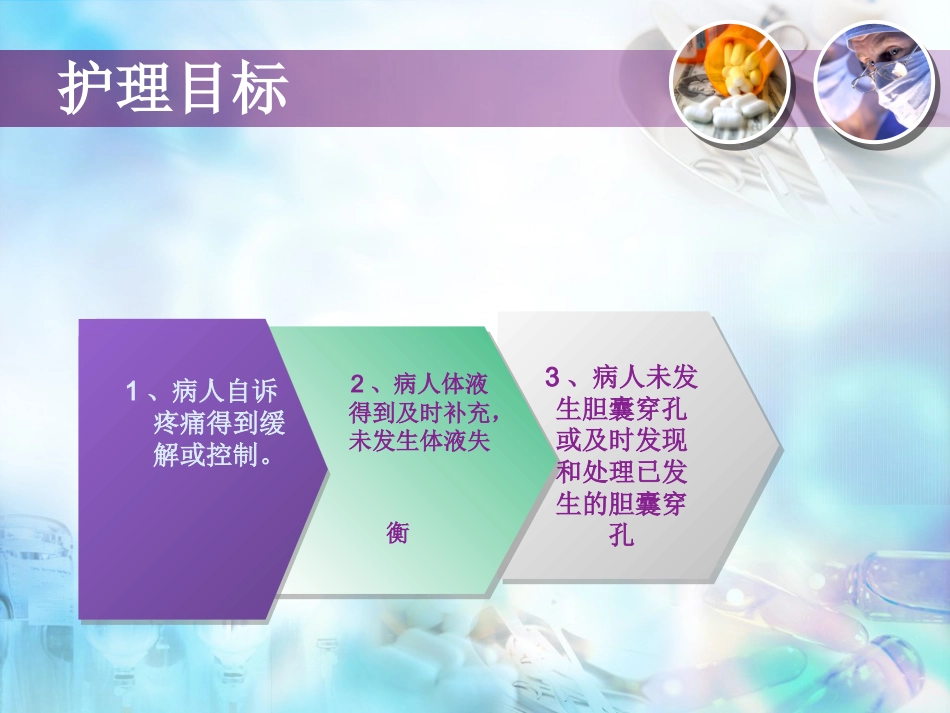 护理目标

1、病人自诉疼痛得到缓解或控制。

2、病人体液得到及时补充，未发生体液失

衡

3、病人未发生胆囊穿孔或及时发现和处理已发生的胆囊穿孔